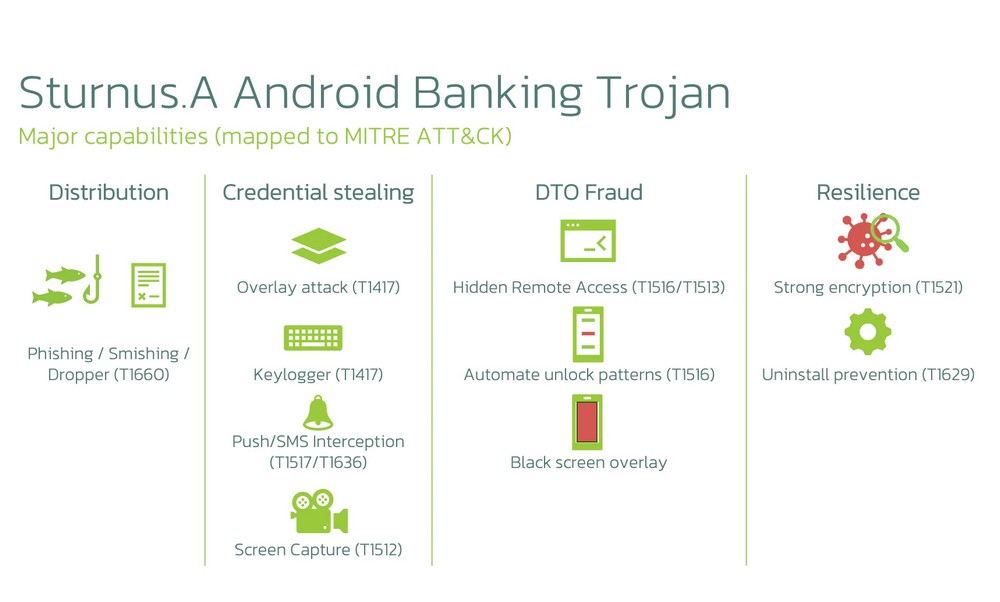 Sturnus.A Android Banking Trojan
Major capabilities (mapped to MITRE ATT&CK)

Distribution

Phishing / Smishing / Dropper (T1660)

Credential stealing

Overlay attack (T1417)

Keylogger (T1417)

Push/SMS Interception (T1517/T1636)

Screen Capture (T1512)

DTO Fraud

Hidden Remote Access (T1516/T1513)

Automate unlock patterns (T1516)

Black screen overlay

Resilience

Strong encryption (T1521)

Uninstall prevention (T1629)